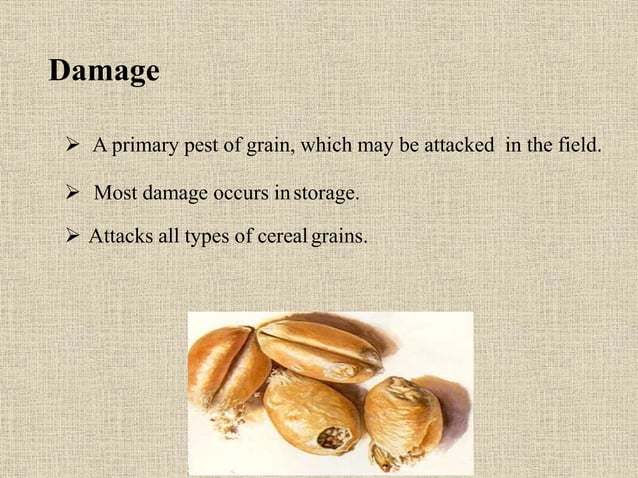 Damage

➢ A primary pest of grain, which may be attacked in the field.

➢ Most damage occurs in storage.

➢ Attacks all types of cereal grains.